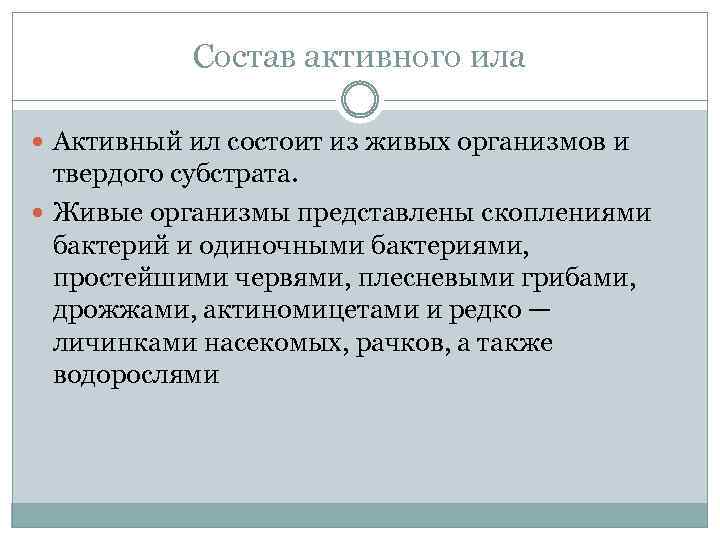 Состав активного ила

Активный ил состоит из живых организмов и твердого субстрата.

Живые организмы представлены скоплениями бактерий и одиночными бактериями, простейшими червями, плесневыми грибами, дрожжами, актиномицетами и редко — личинками насекомых, рачков, а также водорослями